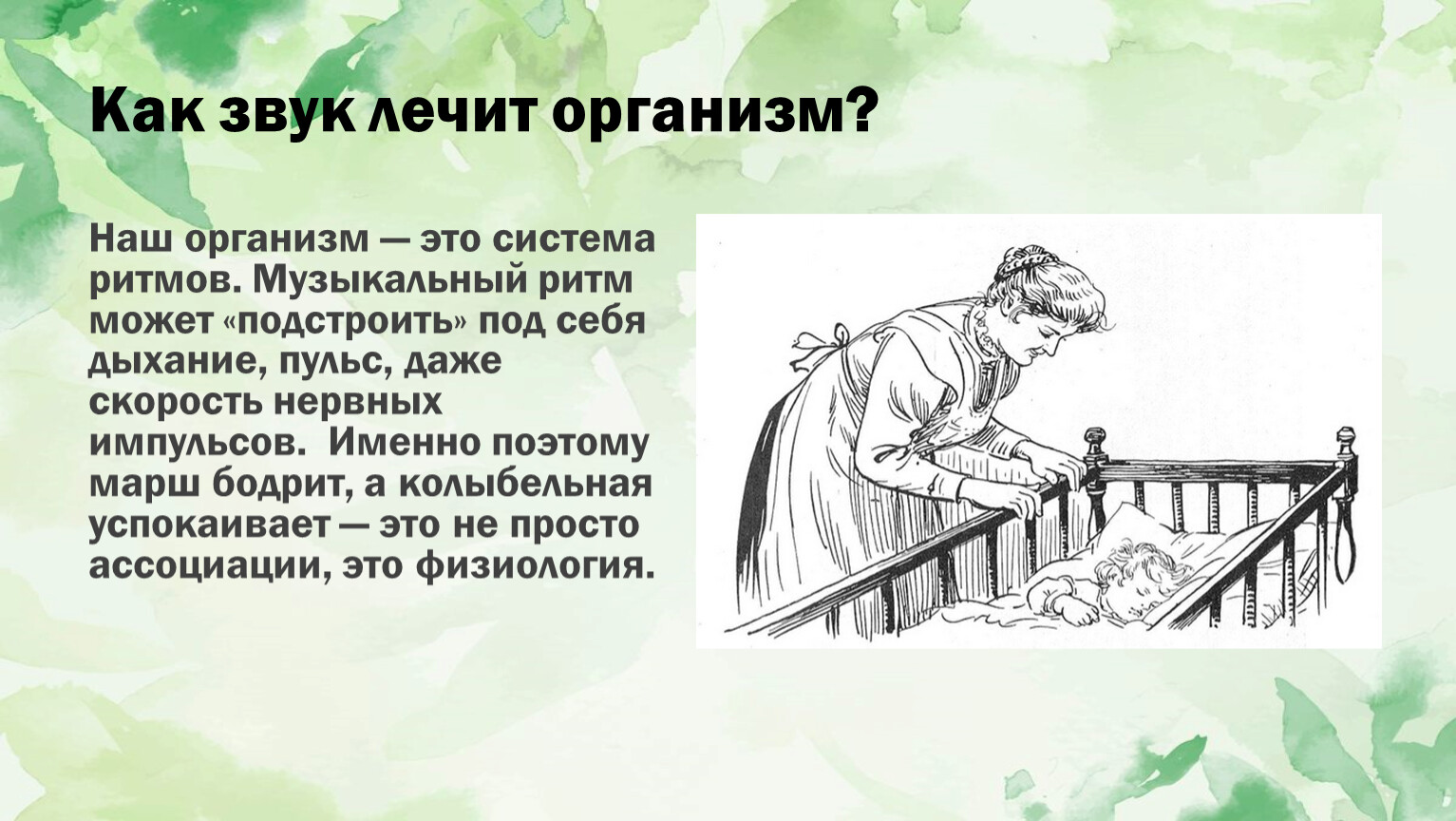 Как звук лечит организм?

Наш организм — это система ритмов. Музыкальный ритм может «подстроить» под себя дыхание, пульс, даже скорость нервных импульсов. Именно поэтому марш бодрит, а колыбельная успокаивает — это не просто ассоциации, это физиология.